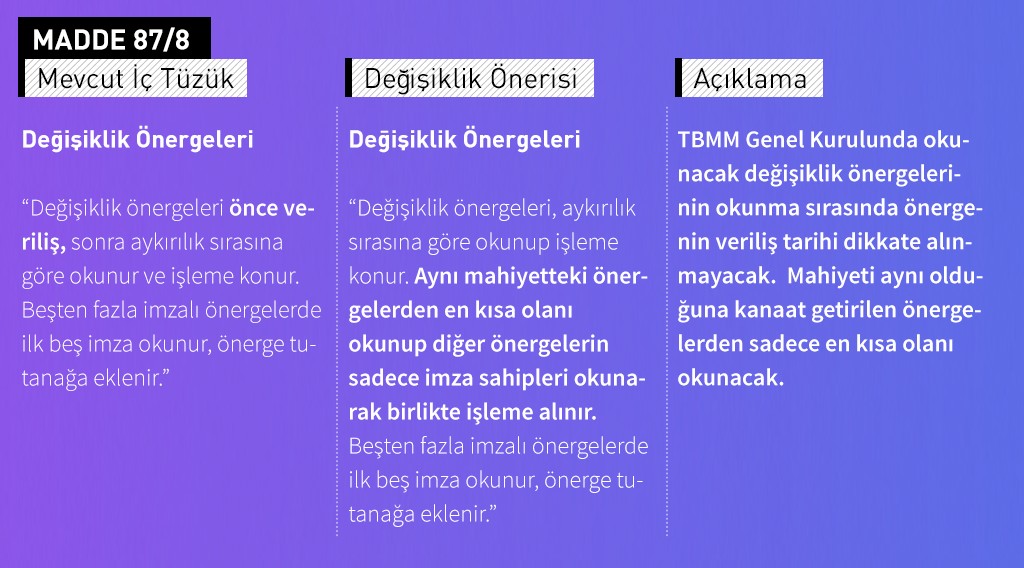 MADDE 87/8

Mevcut İç Tüzük

Değişiklik Önergeleri

“Değişiklik önergeleri önce veriliş, sonra aykırılık sırasına göre okunur ve işleme konur. Beşten fazla imzalı önergelerde ilk beş imza okunur, önerge tutanağa eklenir.”

Değişiklik Önerisi

Değişiklik Önergeleri

“Değişiklik önergeleri, aykırılık sırasına göre okunup işleme konur. Aynı mahiyetteki önergelerden en kısa olanı okunup diğer önergelerin sadece imza sahipleri okunarak birlikte işleme alınır. Beşten fazla imzalı önergelerde ilk beş imza okunur, önerge tutanağa eklenir.”

Açıklama

TBMM Genel Kurulunda okunacak değişiklik önergelerinin okunma sırasında önergenin veriliş tarihi dikkate alınmayacak. Mahiyeti aynı olduğuna kanaat getirilen önergelerden sadece en kısa olanı okunacak.